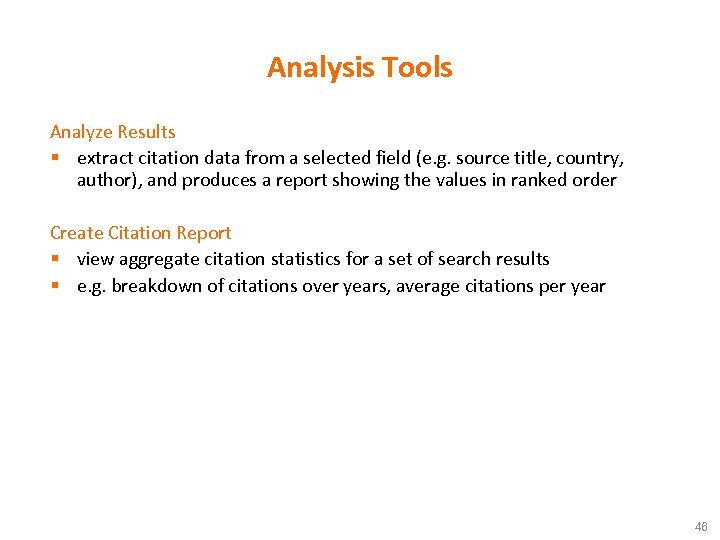 Analysis Tools

Analyze Results
▪ extract citation data from a selected field (e.g. source title, country, author), and produces a report showing the values in ranked order

Create Citation Report
▪ view aggregate citation statistics for a set of search results
▪ e.g. breakdown of citations over years, average citations per year

46